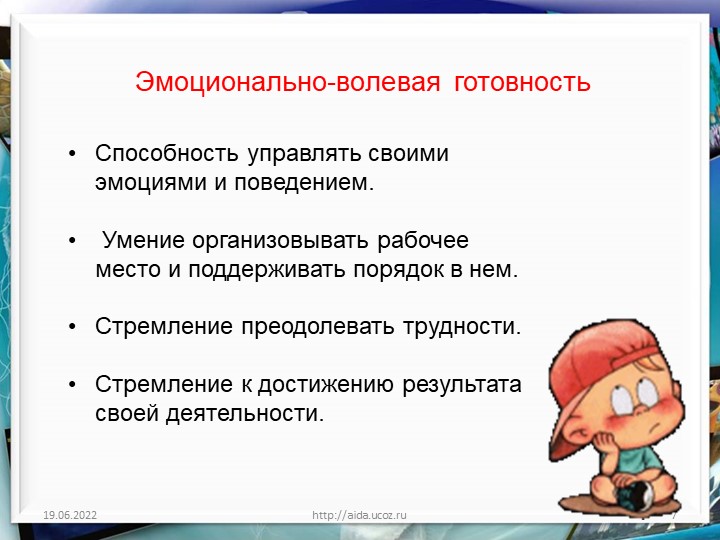 Эмоционально-волевая готовность

• Способность управлять своими эмоциями и поведением.

• Умение организовывать рабочее место и поддерживать порядок в нем.

• Стремление преодолевать трудности.

• Стремление к достижению результата своей деятельности.

19.06.2022 http://aida.ucoz.ru 7